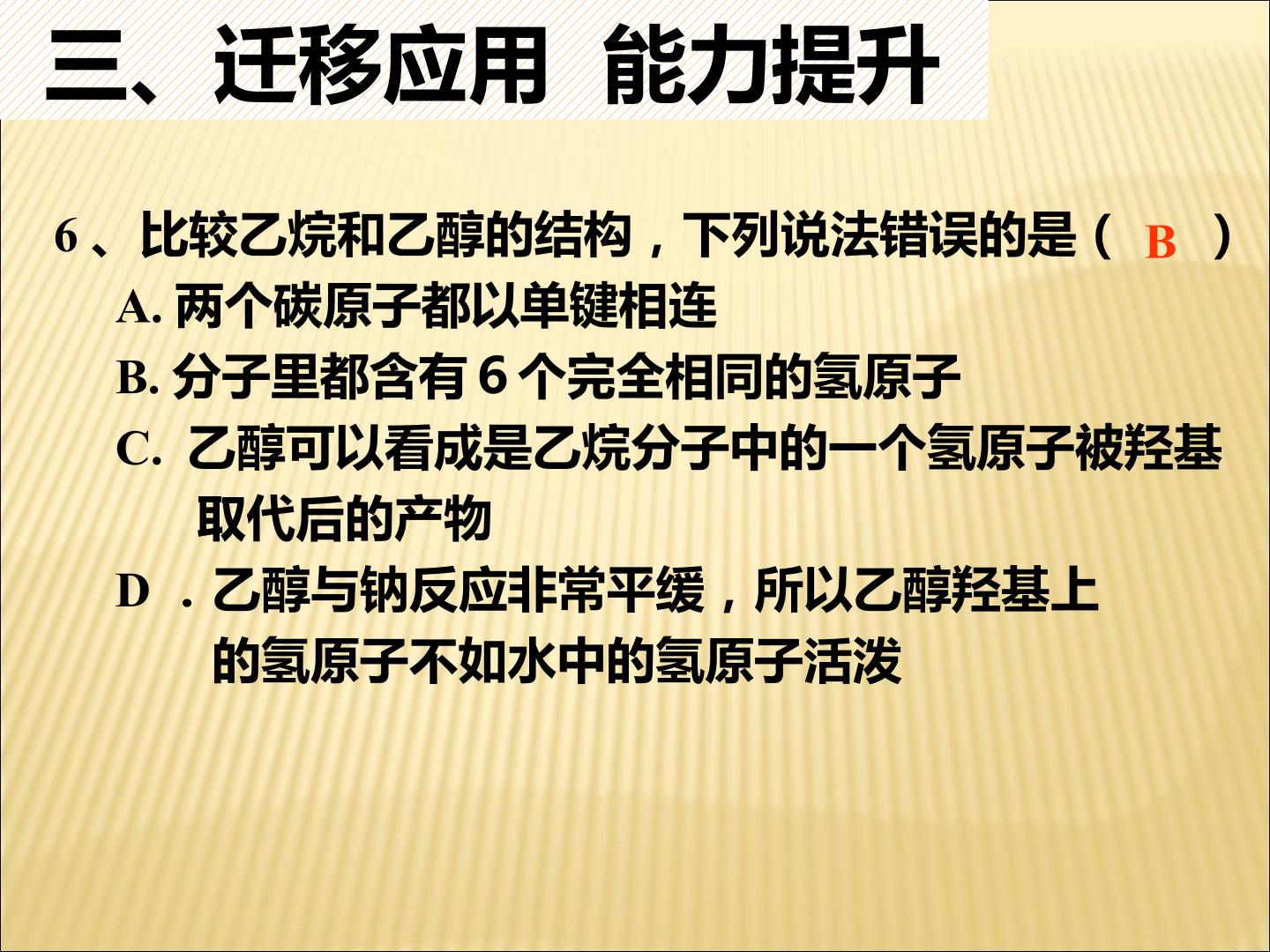 三、迁移应用 能力提升

6、比较乙烷和乙醇的结构，下列说法错误的是（ B ）

A.两个碳原子都以单键相连

B.分子里都含有6个完全相同的氢原子

C.乙醇可以看成是乙烷分子中的一个氢原子被羟基取代后的产物

D.乙醇与钠反应非常平缓，所以乙醇羟基上的氢原子不如水中的氢原子活泼